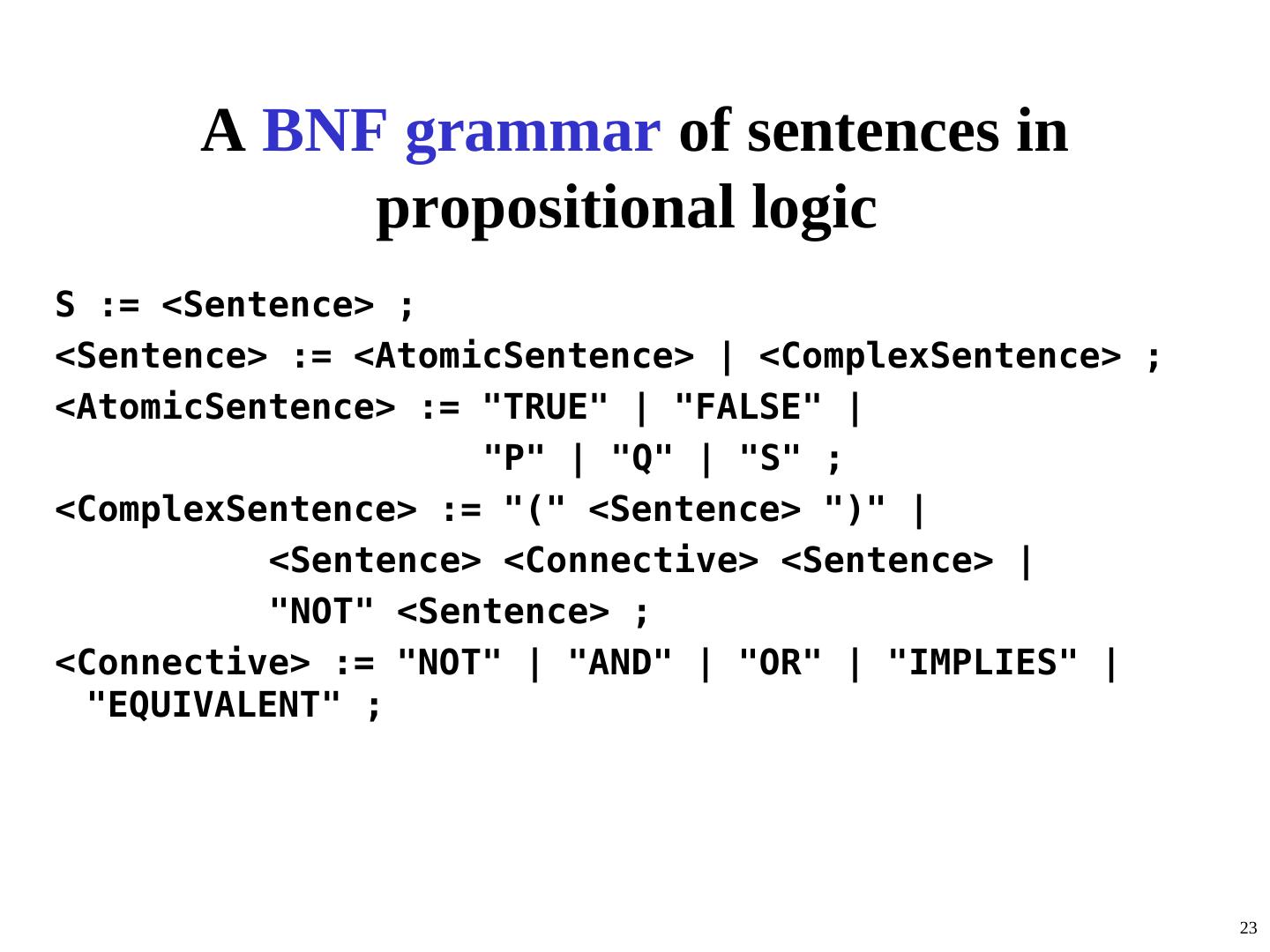 A BNF grammar of sentences in propositional logic

S := <Sentence> ;
<Sentence> := <AtomicSentence> | <ComplexSentence> ;
<AtomicSentence> := "TRUE" | "FALSE" |
"P" | "Q" | "S" ;
<ComplexSentence> := "(" <Sentence> ")" |
<Sentence> <Connective> <Sentence> |
"NOT" <Sentence> ;
<Connective> := "NOT" | "AND" | "OR" | "IMPLIES" | "EQUIVALENT" ;

23